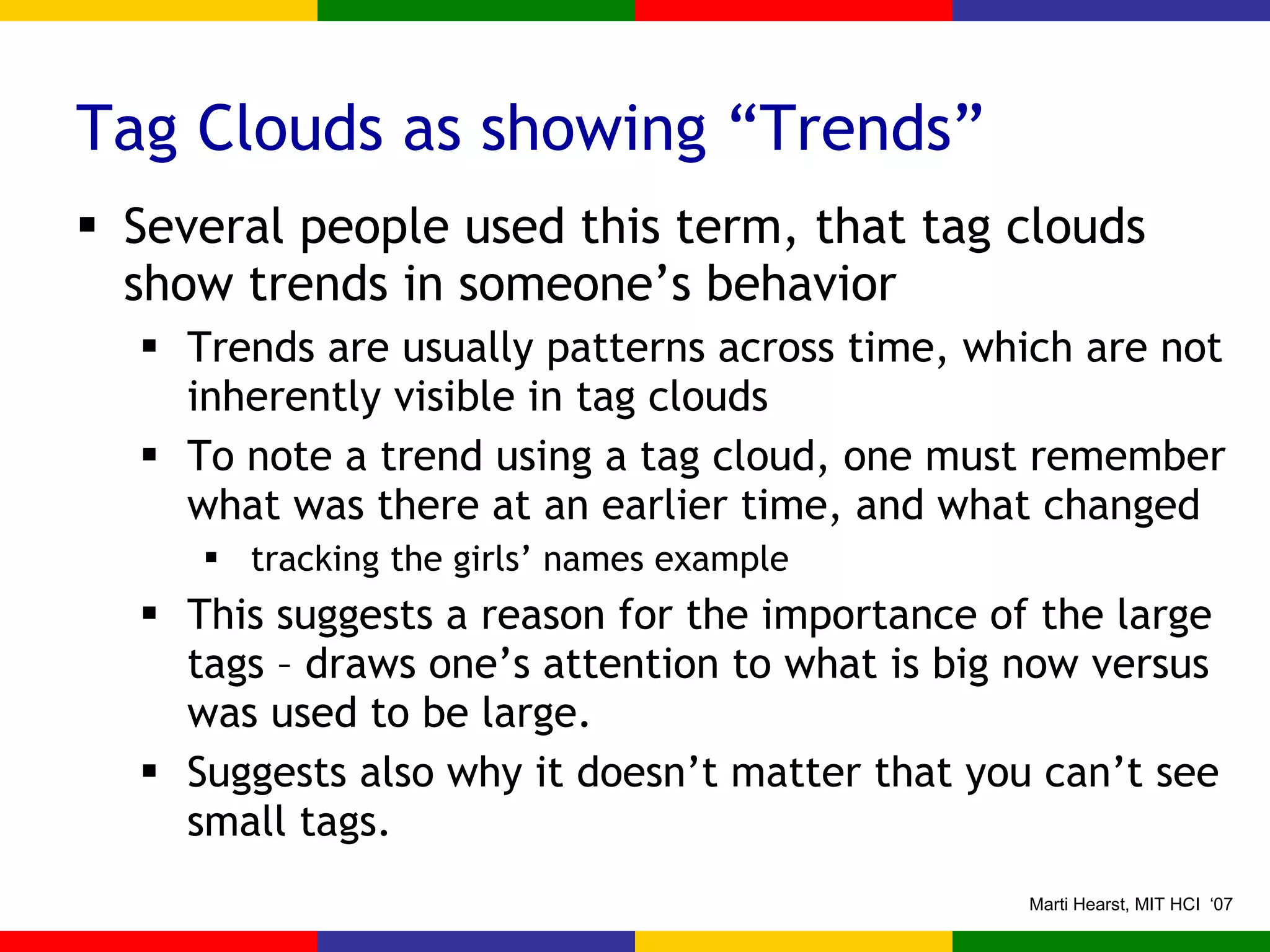 Tag Clouds as showing “Trends”

▪ Several people used this term, that tag clouds show trends in someone’s behavior

▪ Trends are usually patterns across time, which are not inherently visible in tag clouds

▪ To note a trend using a tag cloud, one must remember what was there at an earlier time, and what changed

▪ tracking the girls’ names example

▪ This suggests a reason for the importance of the large tags – draws one’s attention to what is big now versus was used to be large.

▪ Suggests also why it doesn’t matter that you can’t see small tags.

Marti Hearst, MIT HCI ‘07